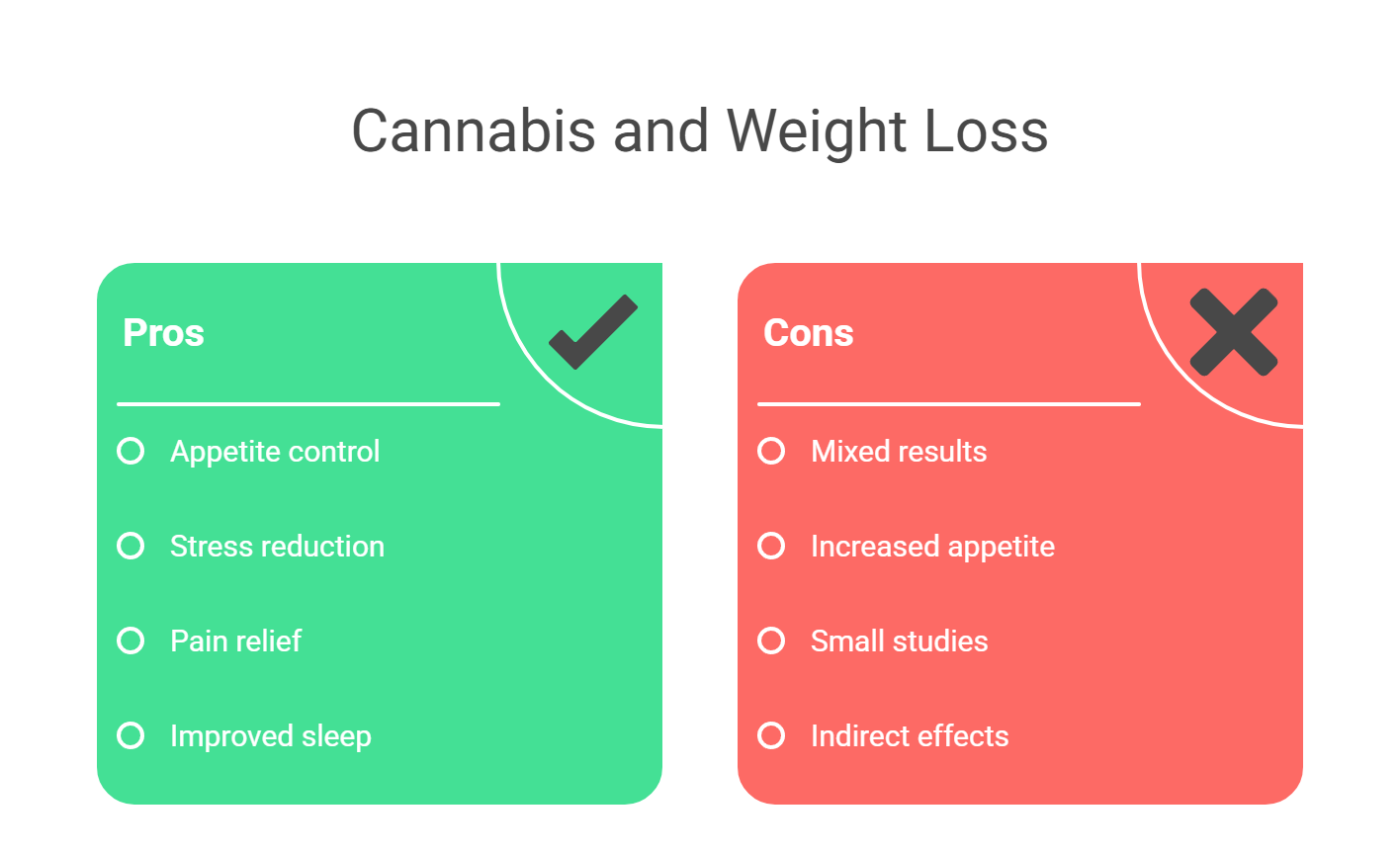 Cannabis and Weight Loss

Pros

Appetite control

Stress reduction

Pain relief

Improved sleep

Cons

Mixed results

Increased appetite

Small studies

Indirect effects